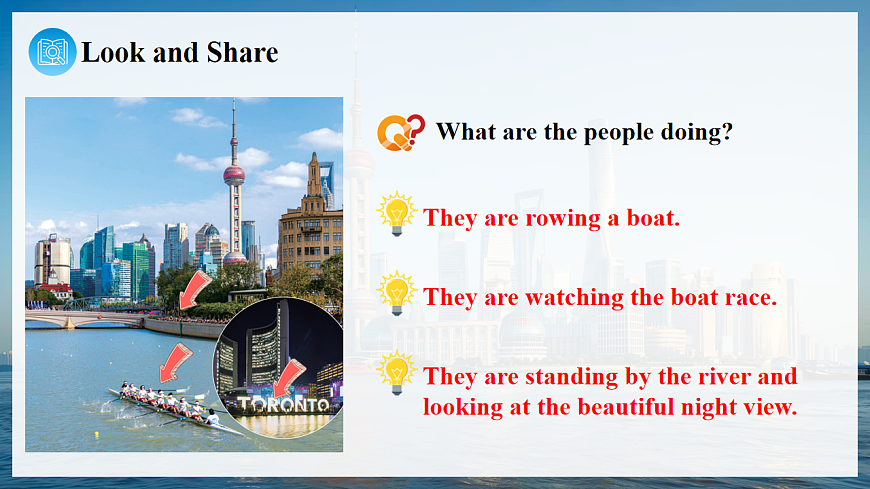 Look and Share

TORONTO

What are the people doing?

They are rowing a boat.

They are watching the boat race.

They are standing by the river and looking at the beautiful night view.